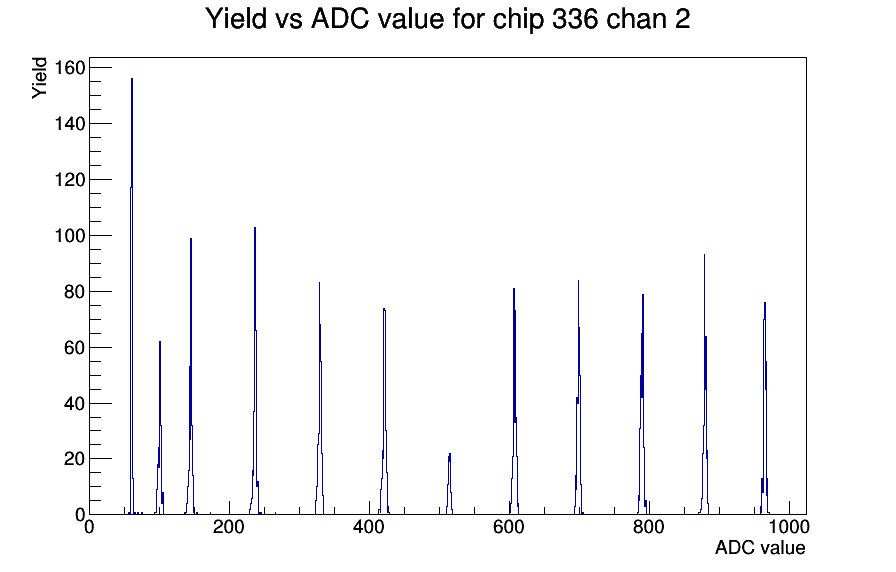 Yield vs ADC value for chip 336 chan 2

Yield

160
140
120
100
80
60
40
20
0

0
200
400
600
800
1000

ADC value